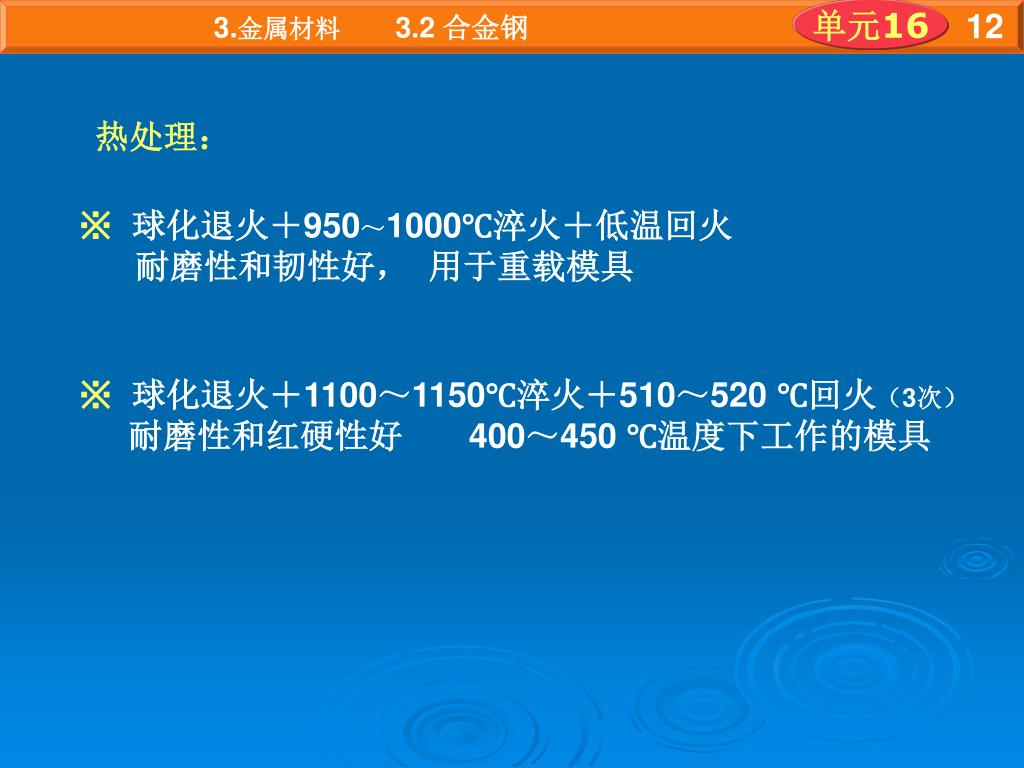 3.金属材料　　3.2 合金钢　　单元16　12

热处理：

※ 球化退火＋950~1000℃淬火＋低温回火
耐磨性和韧性好，　用于重载模具

※ 球化退火＋1100～1150℃淬火＋510～520 ℃回火（3次）
耐磨性和红硬性好　　400～450 ℃温度下工作的模具